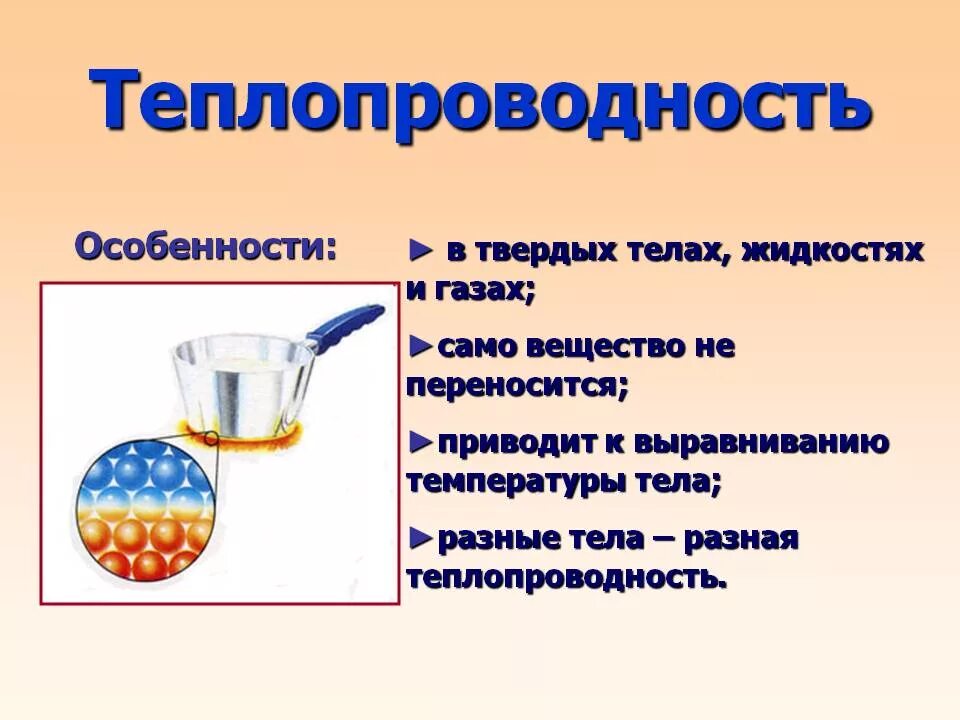 Теплопроводность

Особенности:

► в твердых телах, жидкостях и газах;

►само вещество не переносится;

►приводит к выравниванию температуры тела;

►разные тела – разная теплопроводность.